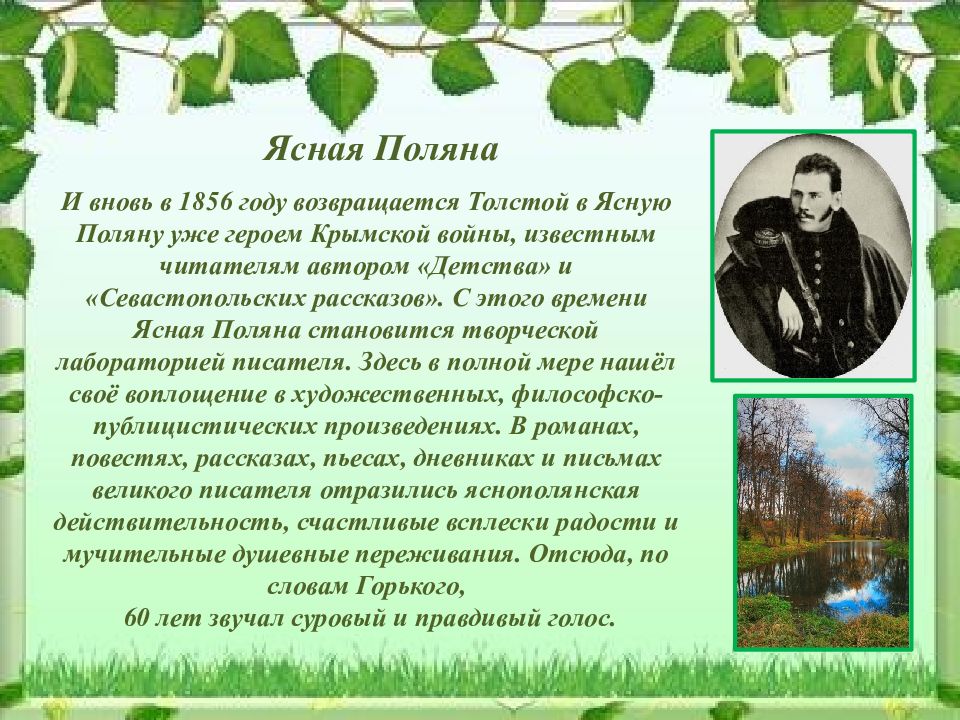 Ясная Поляна

И вновь в 1856 году возвращается Толстой в Ясную Поляну уже героем Крымской войны, известным читателям автором «Детства» и «Севастопольских рассказов». С этого времени Ясная Поляна становится творческой лабораторией писателя. Здесь в полной мере нашёл своё воплощение в художественных, философско-публицистических произведениях. В романах, повестях, рассказах, пьесах, дневниках и письмах великого писателя отразились яснополянская действительность, счастливые всплески радости и мучительные душевные переживания. Отсюда, по словам Горького,
60 лет звучал суровый и правдивый голос.